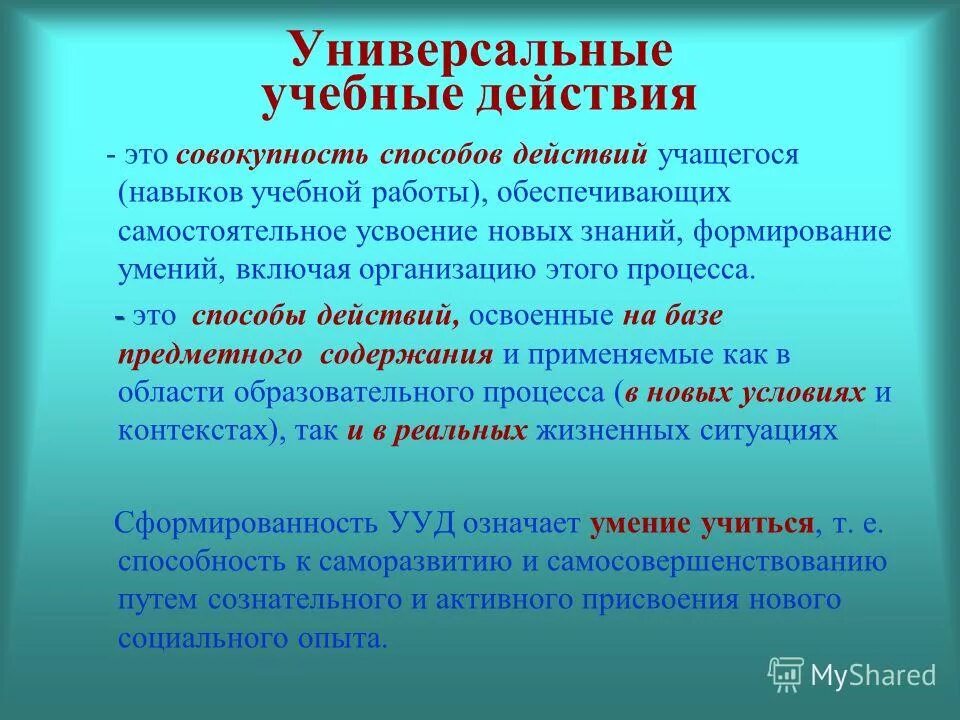 Универсальные учебные действия

- это совокупность способов действий учащегося (навыков учебной работы), обеспечивающих самостоятельное усвоение новых знаний, формирование умений, включая организацию этого процесса.

- это способы действий, освоенные на базе предметного содержания и применяемые как в области образовательного процесса (в новых условиях и контекстах), так и в реальных жизненных ситуациях

Сформированность УУД означает умение учиться, т. е. способность к саморазвитию и самосовершенствованию путем сознательного и активного присвоения нового социального опыта.

MyShared